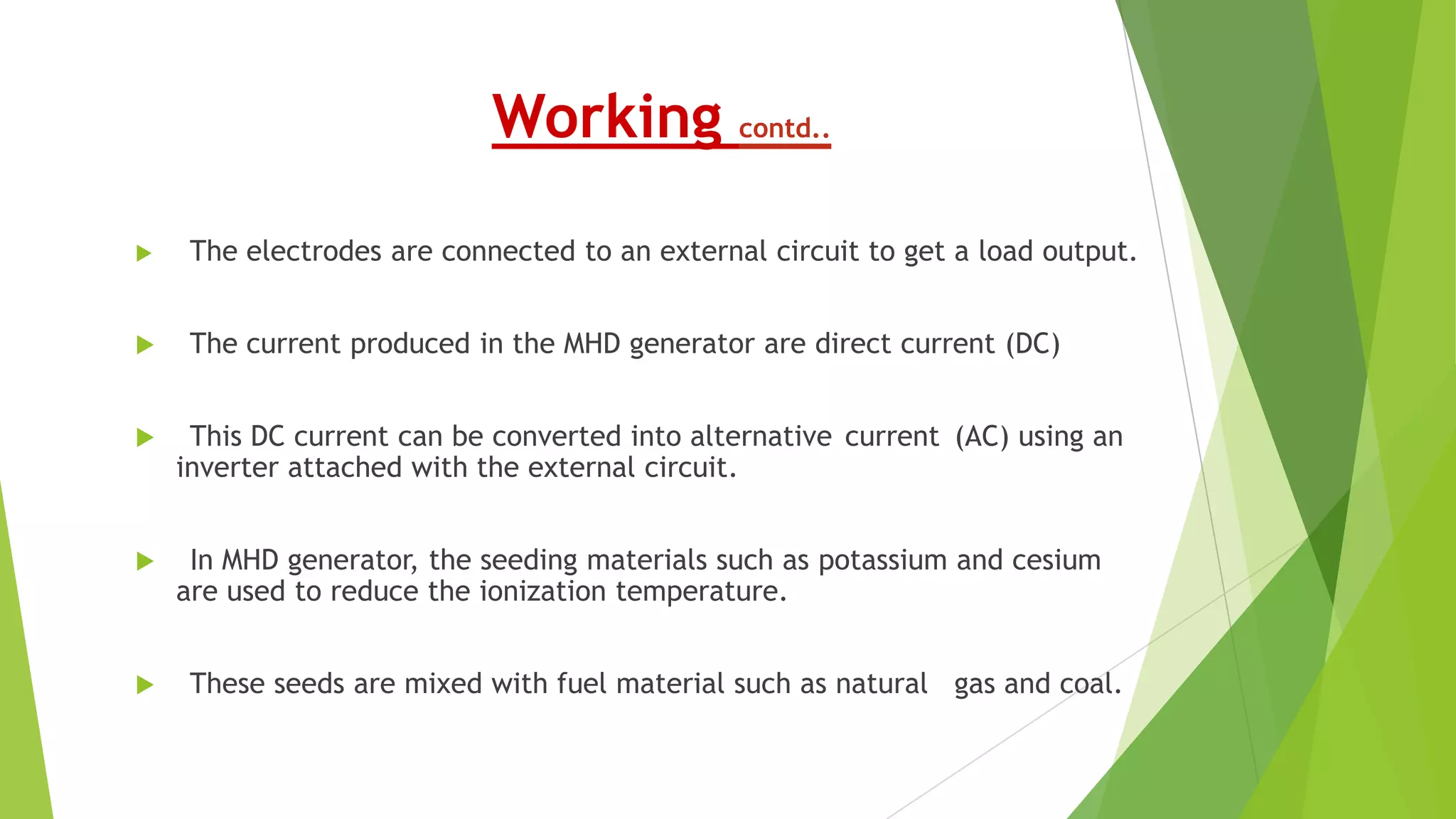 Working contd..

The electrodes are connected to an external circuit to get a load output.

The current produced in the MHD generator are direct current (DC)

This DC current can be converted into alternative current (AC) using an inverter attached with the external circuit.

In MHD generator, the seeding materials such as potassium and cesium are used to reduce the ionization temperature.

These seeds are mixed with fuel material such as natural gas and coal.